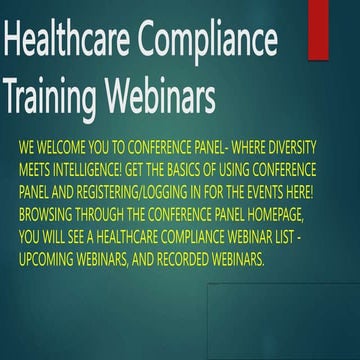 Healthcare Compliance Training Webinars

WE WELCOME YOU TO CONFERENCE PANEL- WHERE DIVERSITY MEETS INTELLIGENCE! GET THE BASICS OF USING CONFERENCE PANEL AND REGISTERING/LOGGING IN FOR THE EVENTS HERE! BROWSING THROUGH THE CONFERENCE PANEL HOMEPAGE, YOU WILL SEE A HEALTHCARE COMPLIANCE WEBINAR LIST - UPCOMING WEBINARS, AND RECORDED WEBINARS.